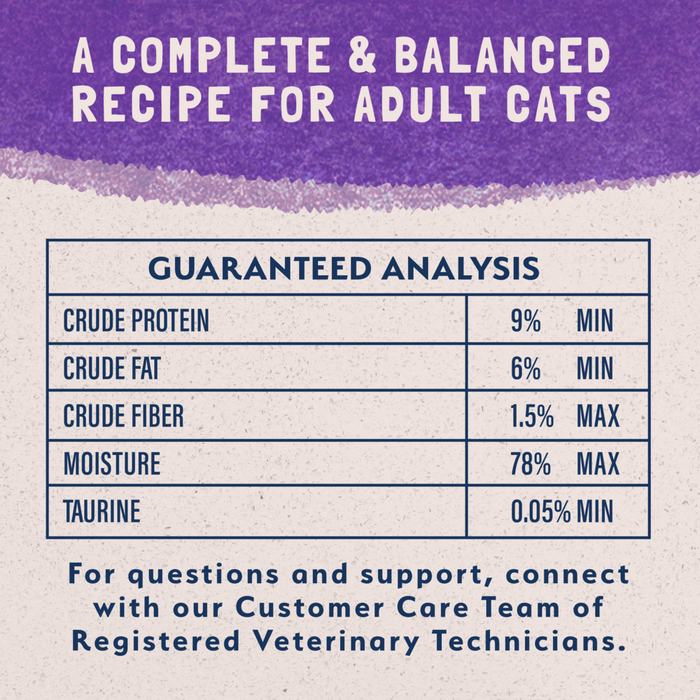 A COMPLETE & BALANCED RECIPE FOR ADULT CATS

| GUARANTEED ANALYSIS | |
|---|---|
| CRUDE PROTEIN | 9% MIN |
| CRUDE FAT | 6% MIN |
| CRUDE FIBER | 1.5% MAX |
| MOISTURE | 78% MAX |
| TAURINE | 0.05% MIN |

For questions and support, connect with our Customer Care Team of Registered Veterinary Technicians.